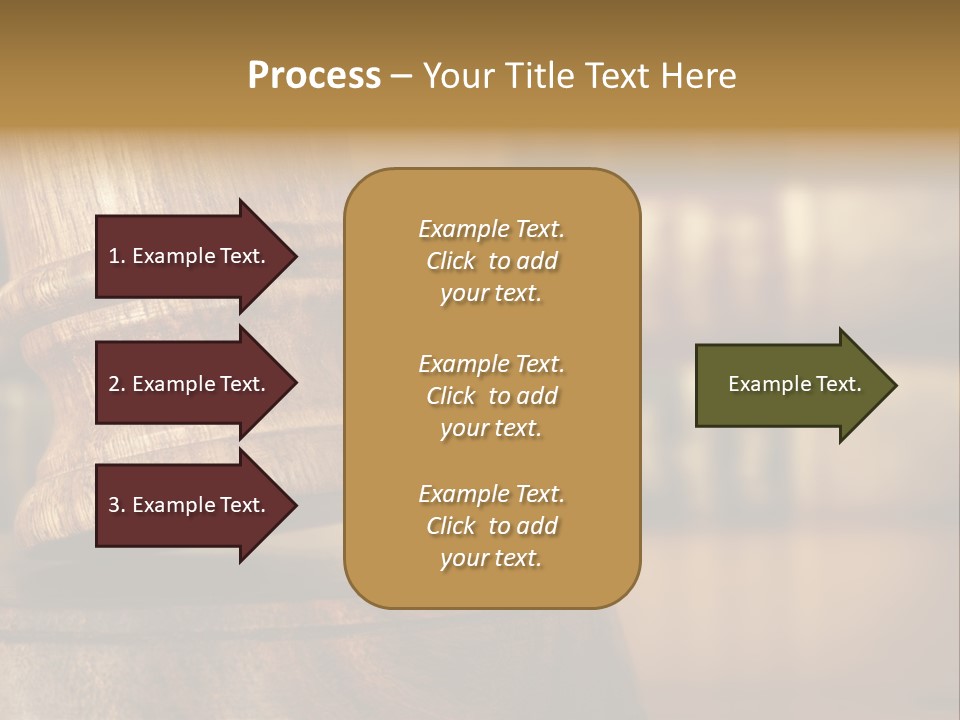 Process – Your Title Text Here

1. Example Text.

2. Example Text.

3. Example Text.

Example Text. Click to add your text.

Example Text. Click to add your text.

Example Text. Click to add your text.

Example Text.